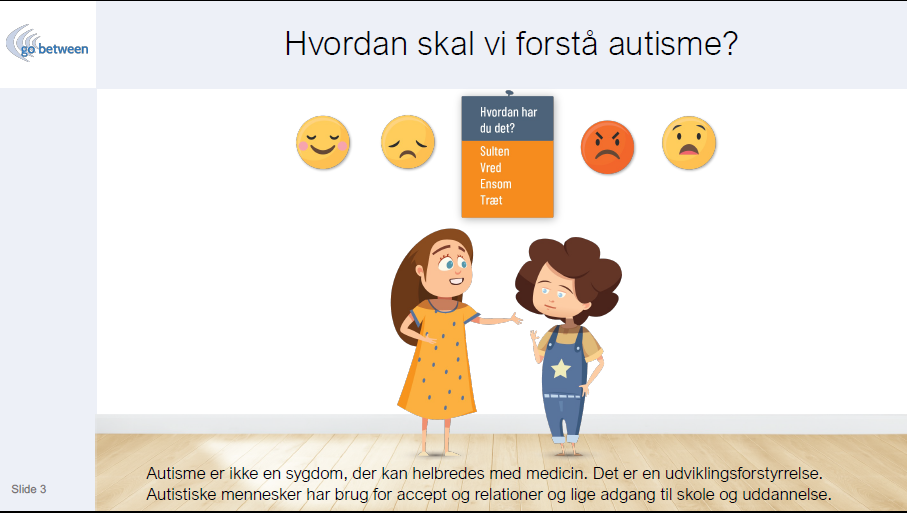 go between

Hvordan skal vi forstå autisme?

Hvordan har du det?

Sulten
Vred
Ensom
Træt

Autisme er ikke en sygdom, der kan helbredes med medicin. Det er en udviklingsforstyrrelse. Autistiske mennesker har brug for accept og relationer og lige adgang til skole og uddannelse.

Slide 3